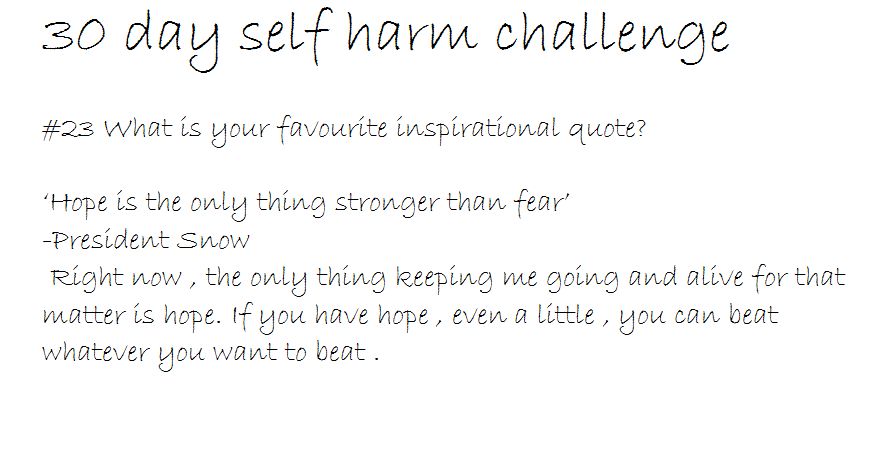 30 day self harm challenge

#23 What is your favourite inspirational quote?

'Hope is the only thing stronger than fear'
-President Snow
Right now , the only thing keeping me going and alive for that matter is hope. If you have hope , even a little , you can beat whatever you want to beat .